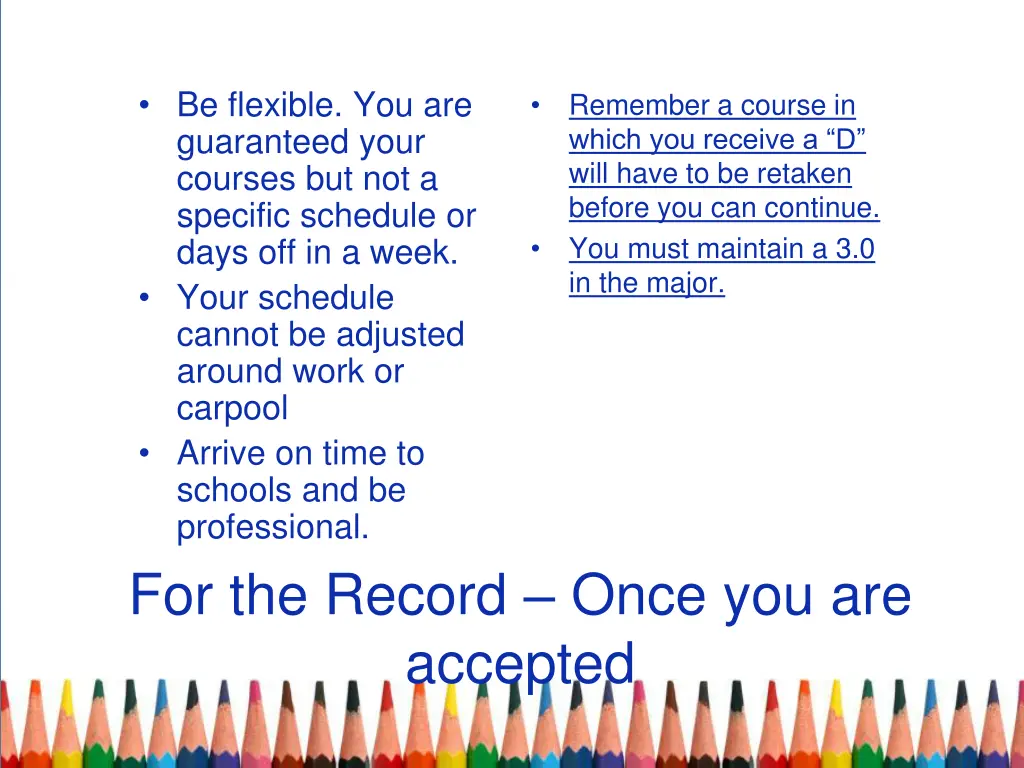 • Be flexible. You are guaranteed your courses but not a specific schedule or days off in a week.
• Your schedule cannot be adjusted around work or carpool
• Arrive on time to schools and be professional.

• Remember a course in which you receive a “D” will have to be retaken before you can continue.
• You must maintain a 3.0 in the major.

For the Record – Once you are accepted